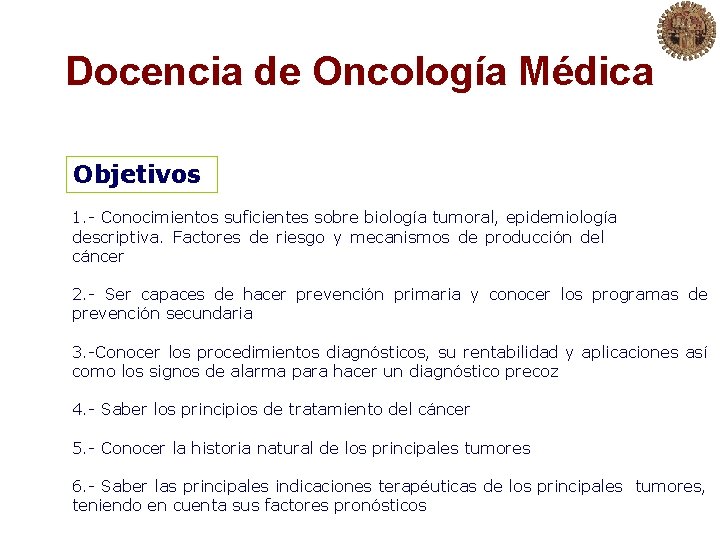 Docencia de Oncología Médica

Objetivos

1.- Conocimientos suficientes sobre biología tumoral, epidemiología descriptiva. Factores de riesgo y mecanismos de producción del cáncer

2.- Ser capaces de hacer prevención primaria y conocer los programas de prevención secundaria

3.-Conocer los procedimientos diagnósticos, su rentabilidad y aplicaciones así como los signos de alarma para hacer un diagnóstico precoz

4.- Saber los principios de tratamiento del cáncer

5.- Conocer la historia natural de los principales tumores

6.- Saber las principales indicaciones terapéuticas de los principales tumores, teniendo en cuenta sus factores pronósticos